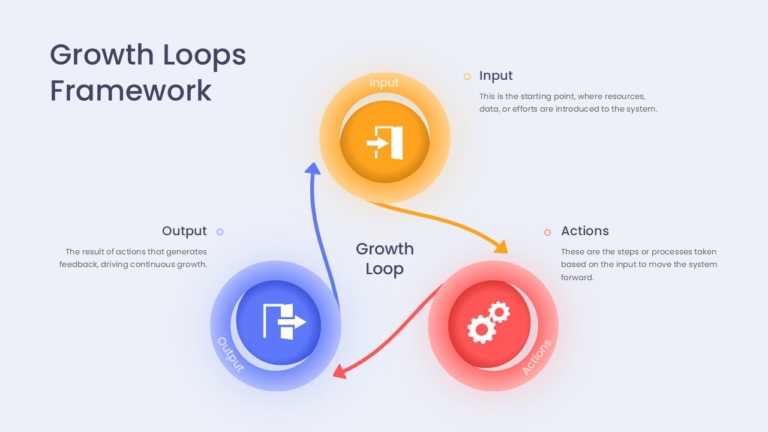 Growth Loops Framework

Input

Input

This is the starting point, where resources, data, or efforts are introduced to the system.

Output

The result of actions that generates feedback, driving continuous growth.

Growth Loop

Actions

These are the steps or processes taken based on the input to move the system forward.

Output

Actions